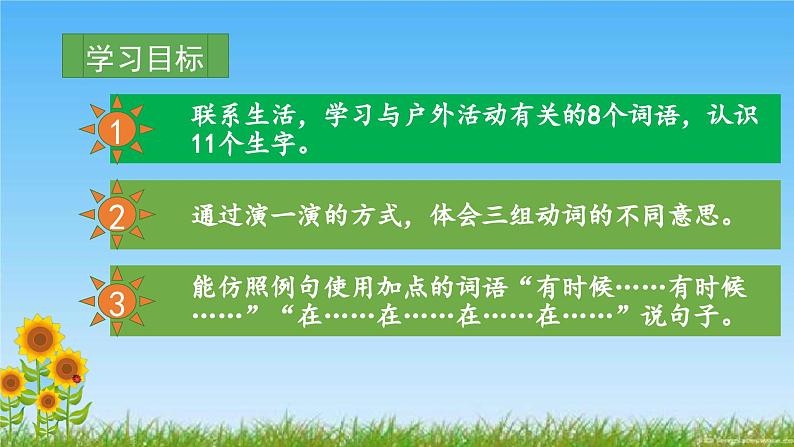 学习目标

1 联系生活，学习与户外活动有关的8个词语，认识11个生字。

2 通过演一演的方式，体会三组动词的不同意思。

3 能仿照例句使用加点的词语“有时候……有时候……”“在……在……在……在……”说句子。